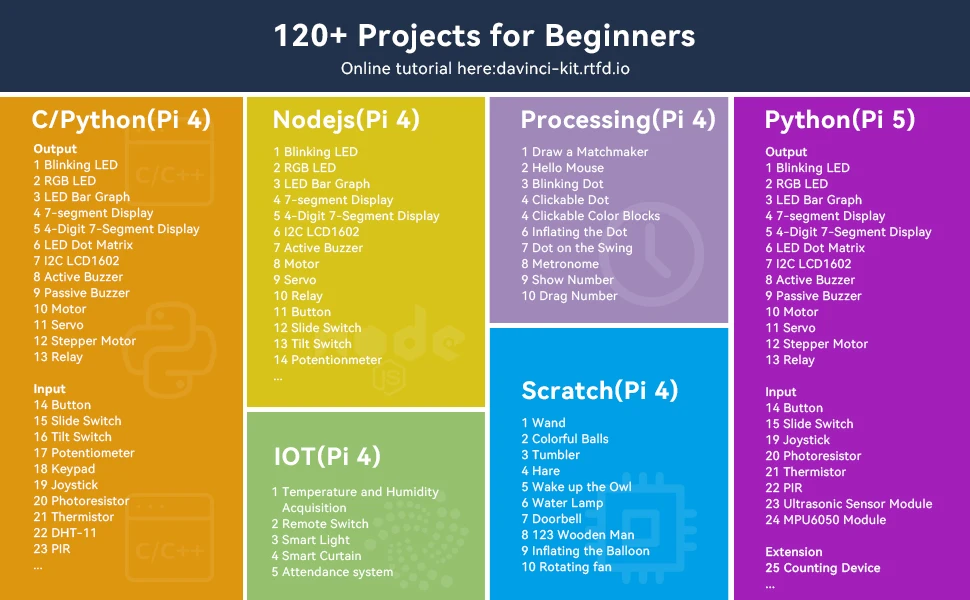 120+ Projects for Beginners

Online tutorial here:davinci-kit.rtfd.io

C/Python(Pi 4)

Output
1 Blinking LED
2 RGB LED
3 LED Bar Graph
4 7-segment Display
5 4-Digit 7-Segment Display
6 LED Dot Matrix
7 I2C LCD1602
8 Active Buzzer
9 Passive Buzzer
10 Motor
11 Servo
12 Stepper Motor
13 Relay

Input
14 Button
15 Slide Switch
16 Tilt Switch
17 Potentiometer
18 Keypad
19 Joystick
20 Photoresistor
21 Thermistor
22 DHT-11
23 PIR
...

Nodejs(Pi 4)

1 Blinking LED
2 RGB LED
3 LED Bar Graph
4 7-segment Display
5 4-Digit 7-Segment Display
6 I2C LCD1602
7 Active Buzzer
8 Motor
9 Servo
10 Relay
11 Button
12 Slide Switch
13 Tilt Switch
14 Potentionmeter
...

IOT(Pi 4)

1 Temperature and Humidity Acquisition
2 Remote Switch
3 Smart Light
4 Smart Curtain
5 Attendance system

Processing(Pi 4)

1 Draw a Matchmaker
2 Hello Mouse
3 Blinking Dot
4 Clickable Dot
5 Clickable Color Blocks
6 Inflating the Dot
7 Dot on the Swing
8 Metronome
9 Show Number
10 Drag Number

Scratch(Pi 4)

1 Wand
2 Colorful Balls
3 Tumbler
4 Hare
5 Wake up the Owl
6 Water Lamp
7 Doorbell
8 123 Wooden Man
9 Inflating the Balloon
10 Rotating fan

Python(Pi 5)

Output
1 Blinking LED
2 RGB LED
3 LED Bar Graph
4 7-segment Display
5 4-Digit 7-Segment Display
6 LED Dot Matrix
7 I2C LCD1602
8 Active Buzzer
9 Passive Buzzer
10 Motor
11 Servo
12 Stepper Motor
13 Relay

Input
14 Button
15 Slide Switch
19 Joystick
20 Photoresistor
21 Thermistor
22 PIR
23 Ultrasonic Sensor Module
24 MPU6050 Module

Extension
25 Counting Device
...